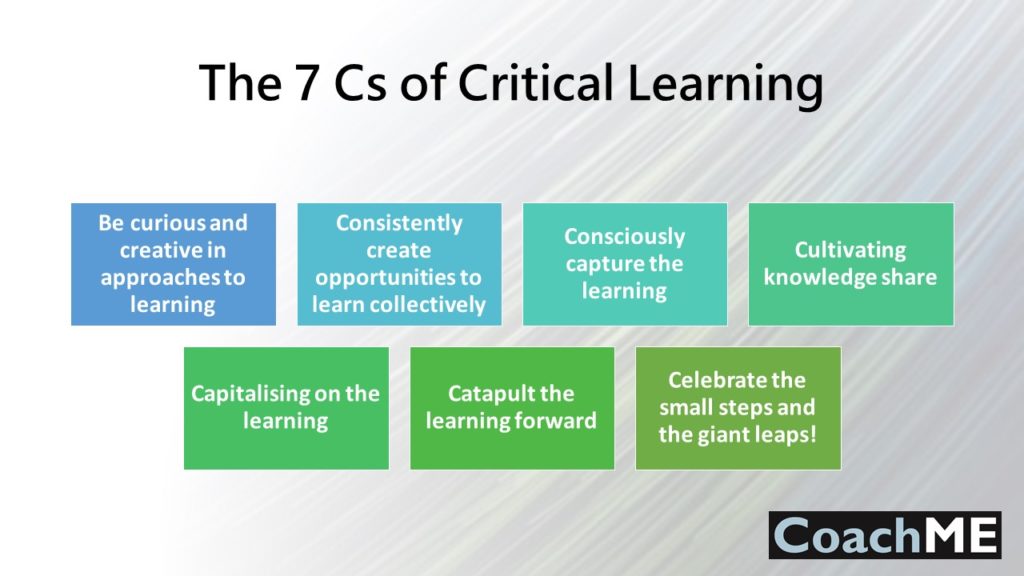 The 7 Cs of Critical Learning

Be curious and creative in approaches to learning

Consistently create opportunities to learn collectively

Consciously capture the learning

Cultivating knowledge share

Capitalising on the learning

Catapult the learning forward

Celebrate the small steps and the giant leaps!

CoachME